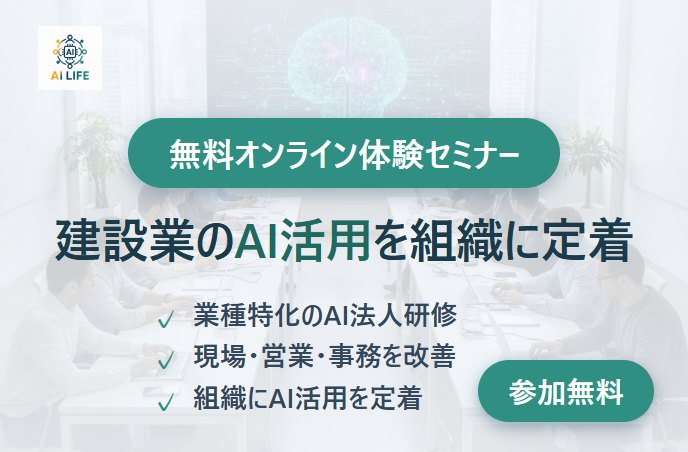 AI
AI LIFE

AI

無料オンライン体験セミナー

建設業のAI活用を組織に定着

✓ 業種特化のAI法人研修
✓ 現場・営業・事務を改善
✓ 組織にAI活用を定着

参加無料